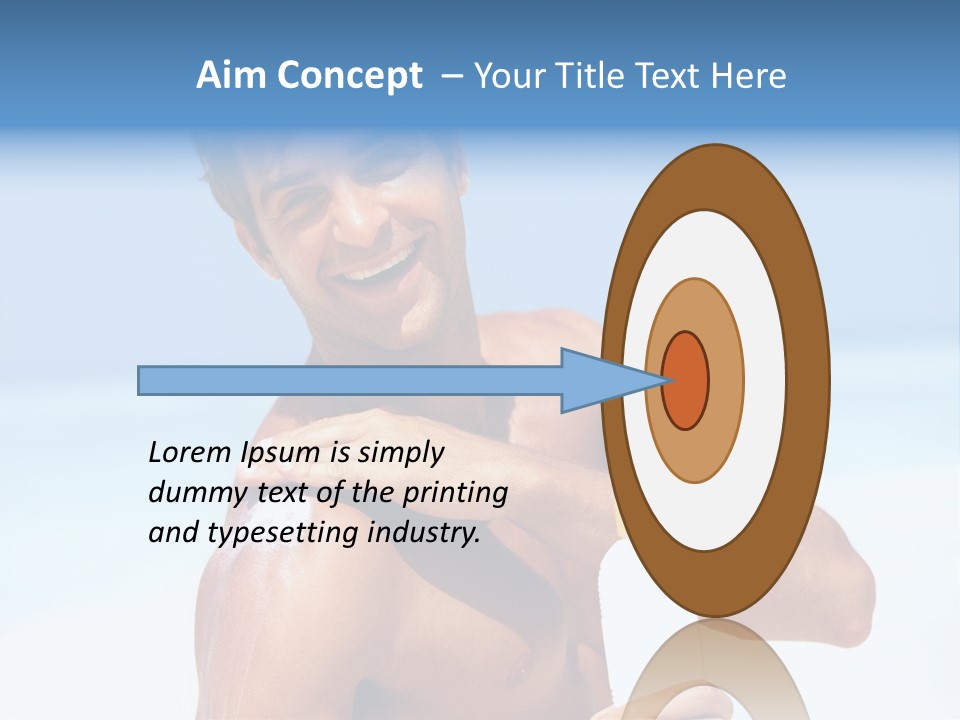 Aim Concept – Your Title Text Here

Lorem Ipsum is simply dummy text of the printing and typesetting industry.